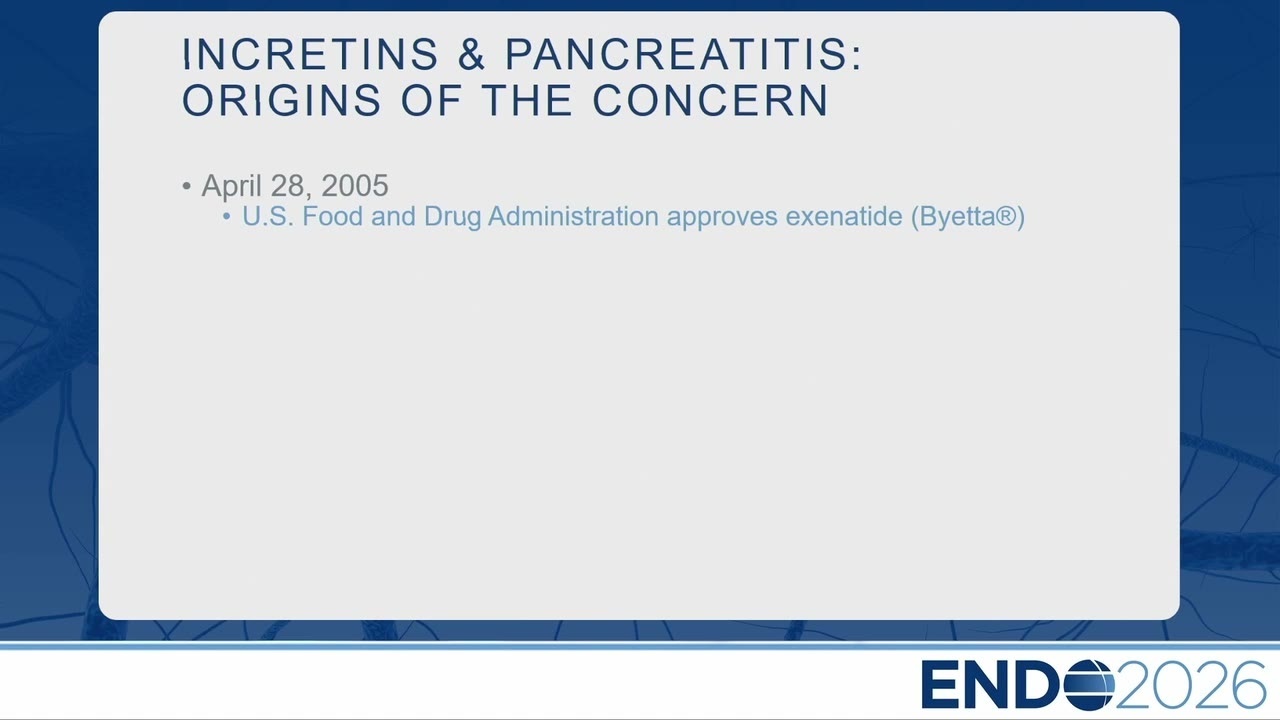 INCRETINS & PANCREATITIS: ORIGINS OF THE CONCERN

• April 28, 2005
• U.S. Food and Drug Administration approves exenatide (Byetta®)

ENDO2026